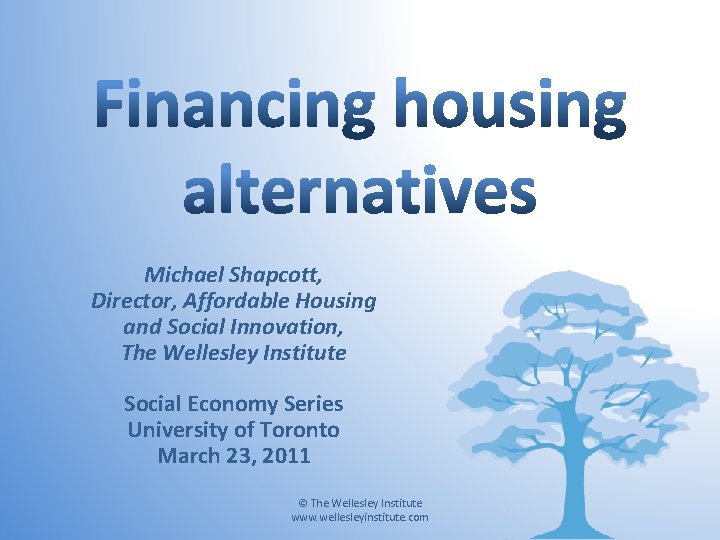 Financing housing alternatives

Michael Shapcott,
Director, Affordable Housing and Social Innovation,
The Wellesley Institute

Social Economy Series
University of Toronto
March 23, 2011

© The Wellesley Institute
www.wellesleyinstitute.com